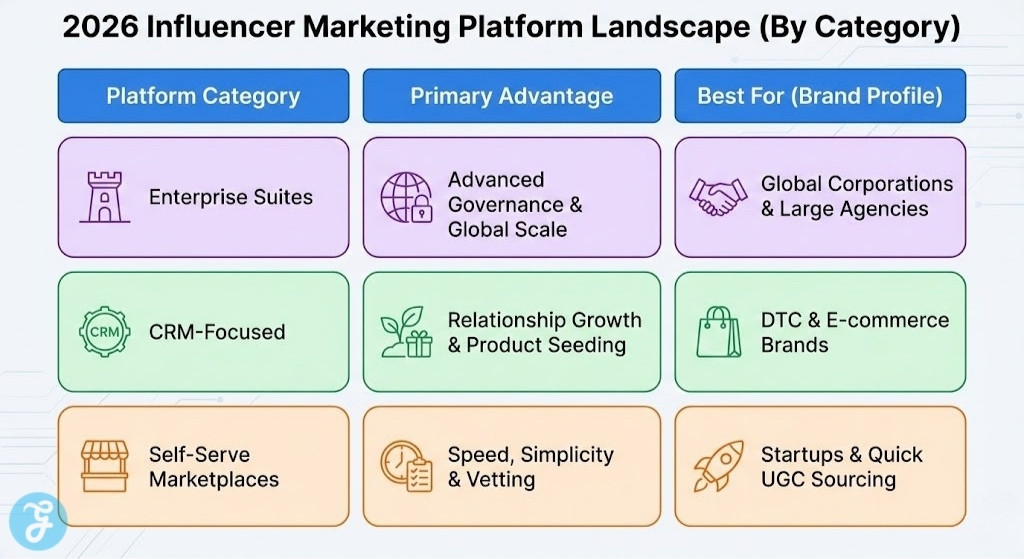 2026 Influencer Marketing Platform Landscape (By Category)

| Platform Category | Primary Advantage | Best For (Brand Profile) |
|---|---|---|
| Enterprise Suites | Advanced Governance & Global Scale | Global Corporations & Large Agencies |
| CRM CRM-Focused | Relationship Growth & Product Seeding | DTC & E-commerce Brands |
| Self-Serve Marketplaces | Speed, Simplicity & Vetting | Startups & Quick UGC Sourcing |